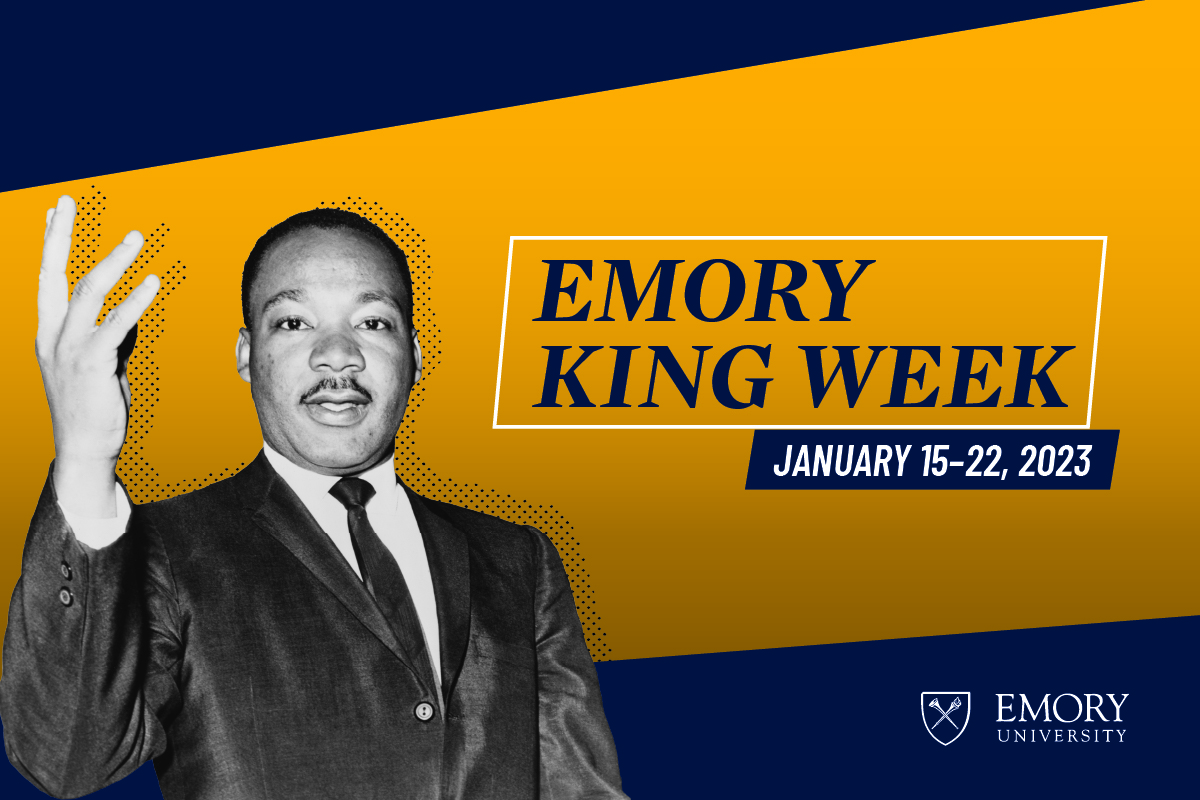 EMORY KING WEEK

JANUARY 15-22, 2023

EMORY
UNIVERSITY